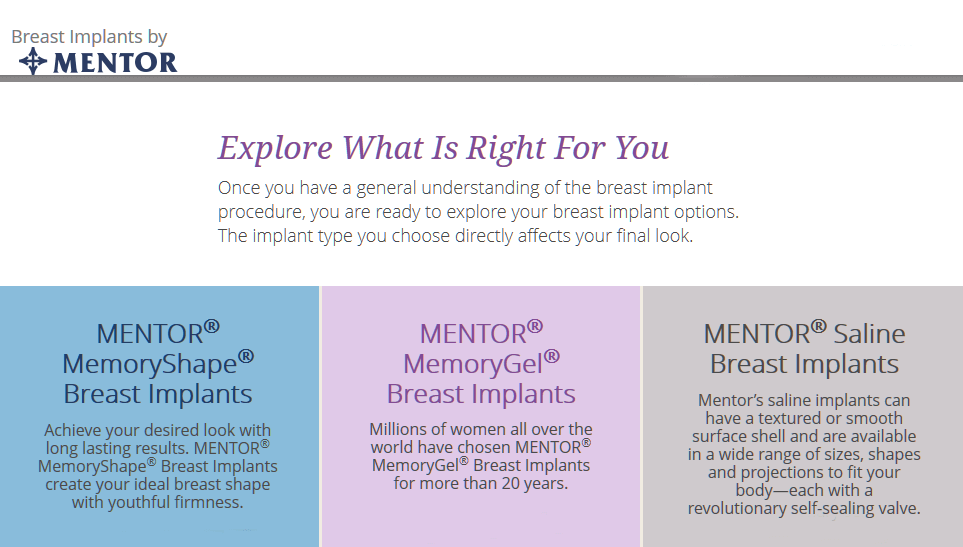 Breast Implants by
MENTOR

Explore What Is Right For You

Once you have a general understanding of the breast implant procedure, you are ready to explore your breast implant options. The implant type you choose directly affects your final look.

MENTOR® MemoryShape® Breast Implants

Achieve your desired look with long lasting results. MENTOR® MemoryShape® Breast Implants create your ideal breast shape with youthful firmness.

MENTOR® MemoryGel® Breast Implants

Millions of women all over the world have chosen MENTOR® MemoryGel® Breast Implants for more than 20 years.

MENTOR® Saline Breast Implants

Mentor's saline implants can have a textured or smooth surface shell and are available in a wide range of sizes, shapes and projections to fit your body—each with a revolutionary self-sealing valve.